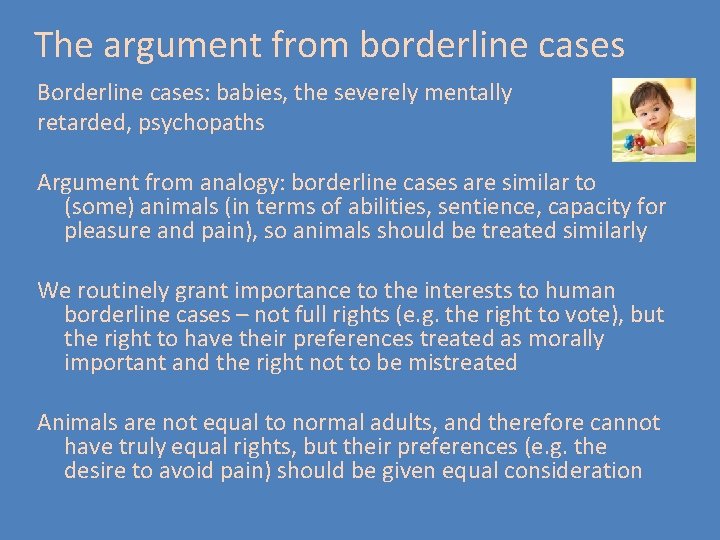 The argument from borderline cases

Borderline cases: babies, the severely mentally retarded, psychopaths

Argument from analogy: borderline cases are similar to (some) animals (in terms of abilities, sentience, capacity for pleasure and pain), so animals should be treated similarly

We routinely grant importance to the interests to human borderline cases – not full rights (e.g. the right to vote), but the right to have their preferences treated as morally important and the right not to be mistreated

Animals are not equal to normal adults, and therefore cannot have truly equal rights, but their preferences (e.g. the desire to avoid pain) should be given equal consideration